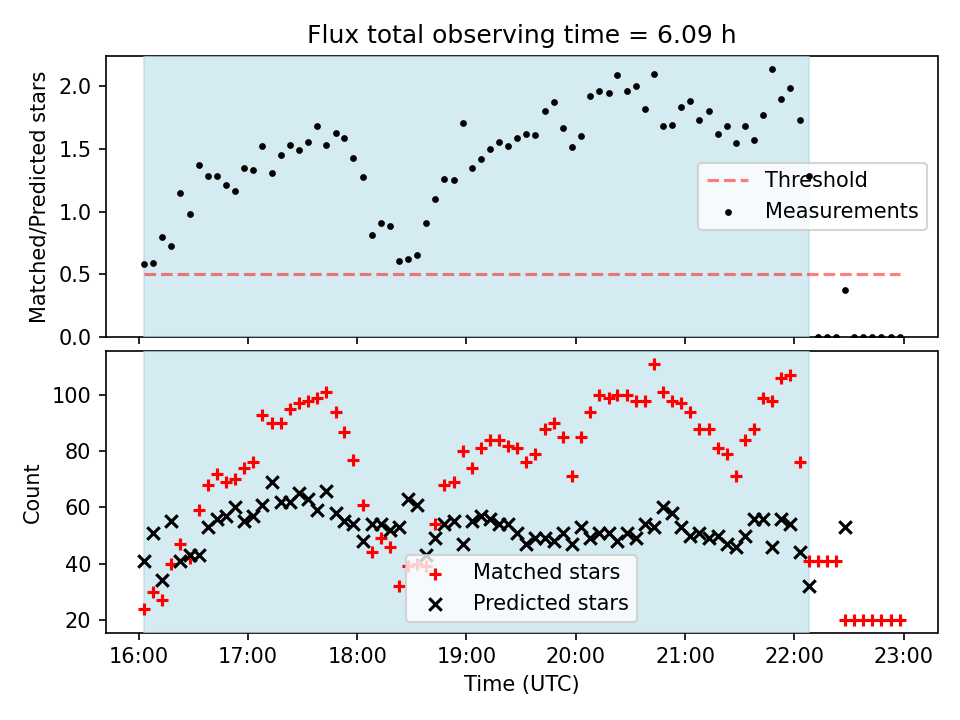 Flux total observing time = 6.09 h

Matched/Predicted stars

2.0
1.5
1.0
0.5
0.0

Threshold
Measurements

Count

100
80
60
40
20

Matched stars
Predicted stars

16:00 17:00 18:00 19:00 20:00 21:00 22:00 23:00

Time (UTC)